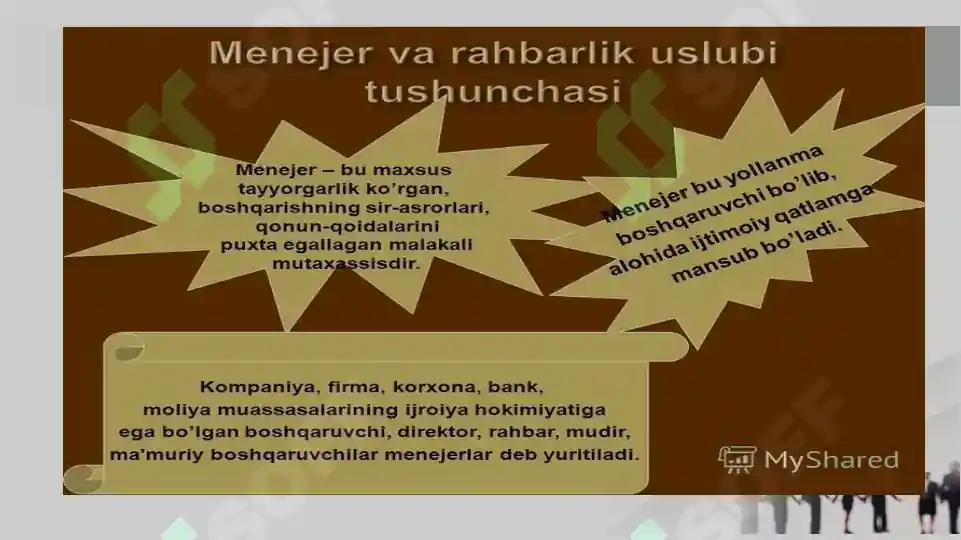 Menejer va rahbarlik uslubi tushunchasi

Menejer – bu maxsus tayyorgarlik ko'rgan, boshqarishning sir-asrorlari, qonun-qoidalarini puxta egallagan malakali mutaxassisdir.

Menejer bu yollanma boshqaruvchi bo'lib, alohida ijtimoiy qatlamga mansub bo'ladi.

Kompaniya, firma, korxona, bank, moliya muassasalarining ijroiya hokimiyatiga ega bo'lgan boshqaruvchi, direktor, rahbar, mudir, ma'muriy boshqaruvchilar menejerlar deb yuritiladi.

MyShared